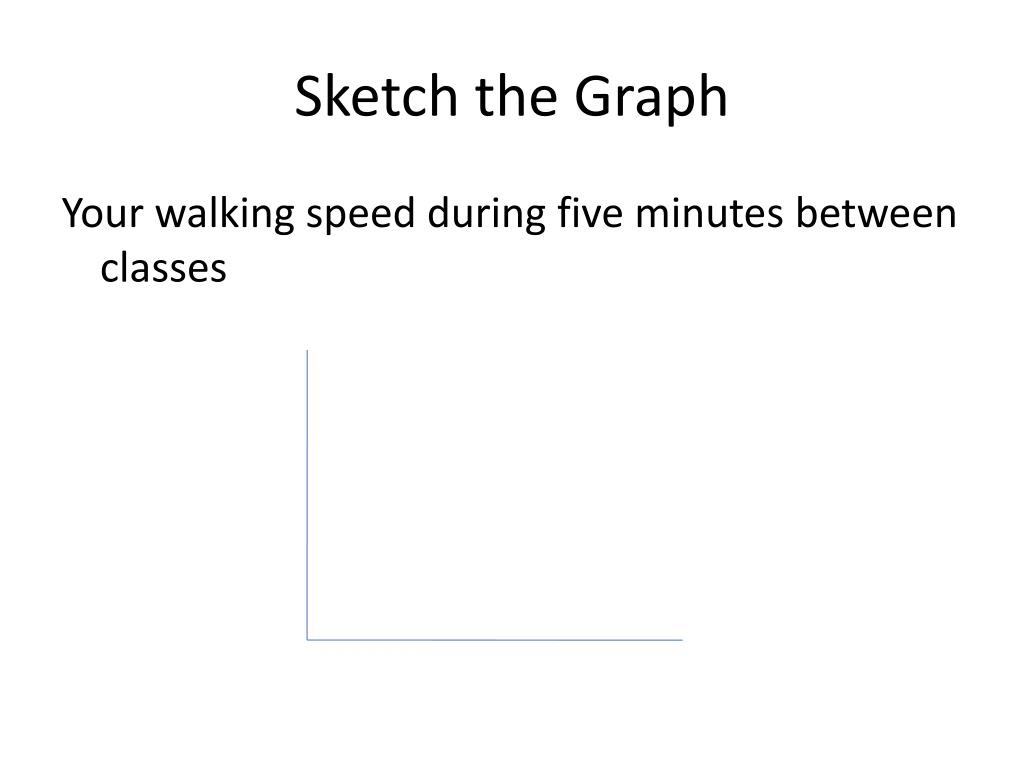 Sketch the Graph

Your walking speed during five minutes between classes